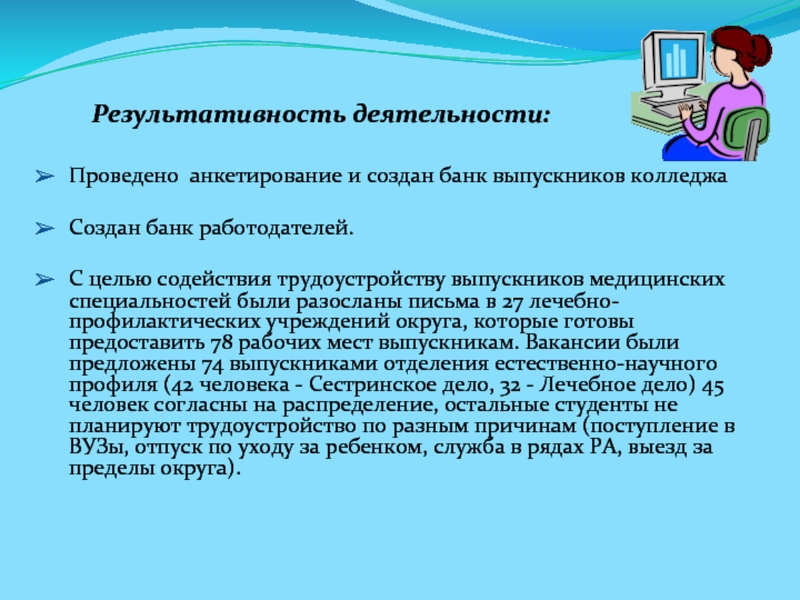 Результативность деятельности:

➢ Проведено анкетирование и создан банк выпускников колледжа

➢ Создан банк работодателей.

➢ С целью содействия трудоустройству выпускников медицинских специальностей были разосланы письма в 27 лечебно-профилактических учреждений округа, которые готовы предоставить 78 рабочих мест выпускникам. Вакансии были предложены 74 выпускниками отделения естественно-научного профиля (42 человека - Сестринское дело, 32 - Лечебное дело) 45 человек согласны на распределение, остальные студенты не планируют трудоустройство по разным причинам (поступление в ВУЗы, отпуск по уходу за ребенком, служба в рядах РА, выезд за пределы округа).